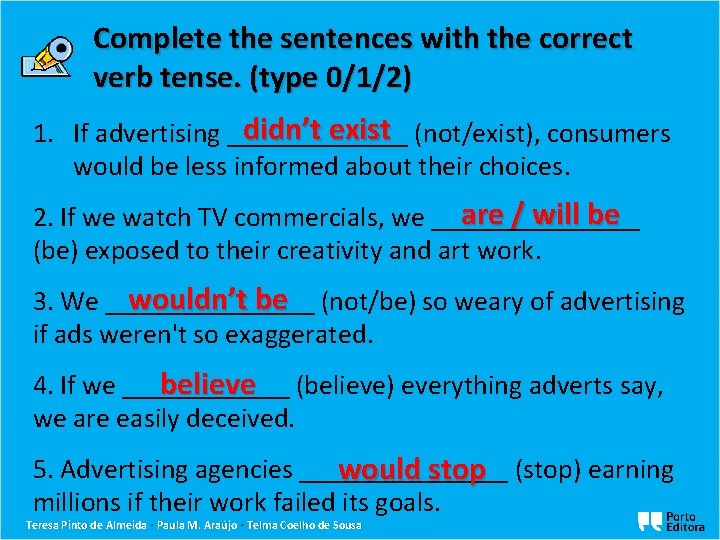 Complete the sentences with the correct verb tense. (type 0/1/2)

1. If advertising didn't exist (not/exist), consumers would be less informed about their choices.

2. If we watch TV commercials, we are / will be (be) exposed to their creativity and art work.

3. We wouldn't be (not/be) so weary of advertising if ads weren't so exaggerated.

4. If we believe (believe) everything adverts say, we are easily deceived.

5. Advertising agencies would stop (stop) earning millions if their work failed its goals.

Teresa Pinto de Almeida · Paula M. Araújo · Telma Coelho de Sousa

Porto Editora